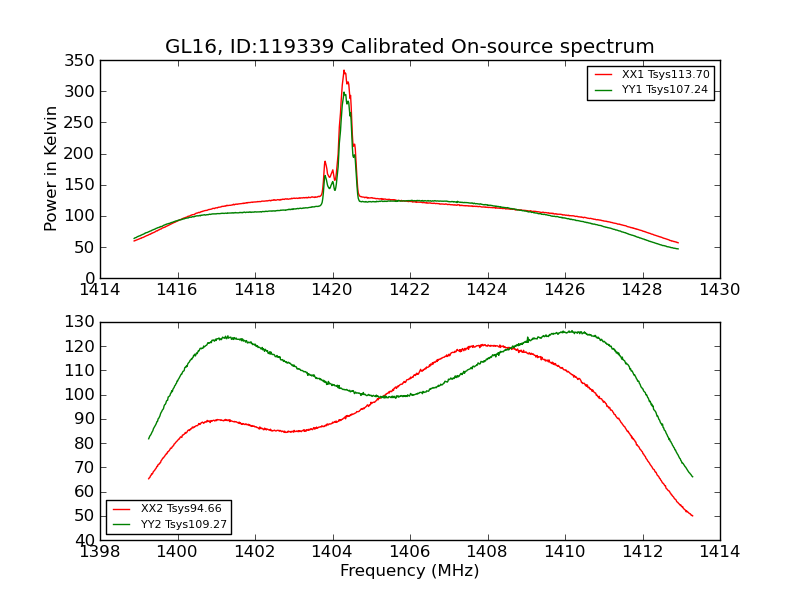 GL16, ID:119339 Calibrated On-source spectrum

XX1 Tsys113.70
YY1 Tsys107.24

Power in Kelvin

350
300
250
200
150
100
50
0

1414 1416 1418 1420 1422 1424 1426 1428 1430

130
120
110
100
90
80
70
60
50
40

XX2 Tsys94.66
YY2 Tsys109.27

1398 1400 1402 1404 1406 1408 1410 1412 1414

Frequency (MHz)